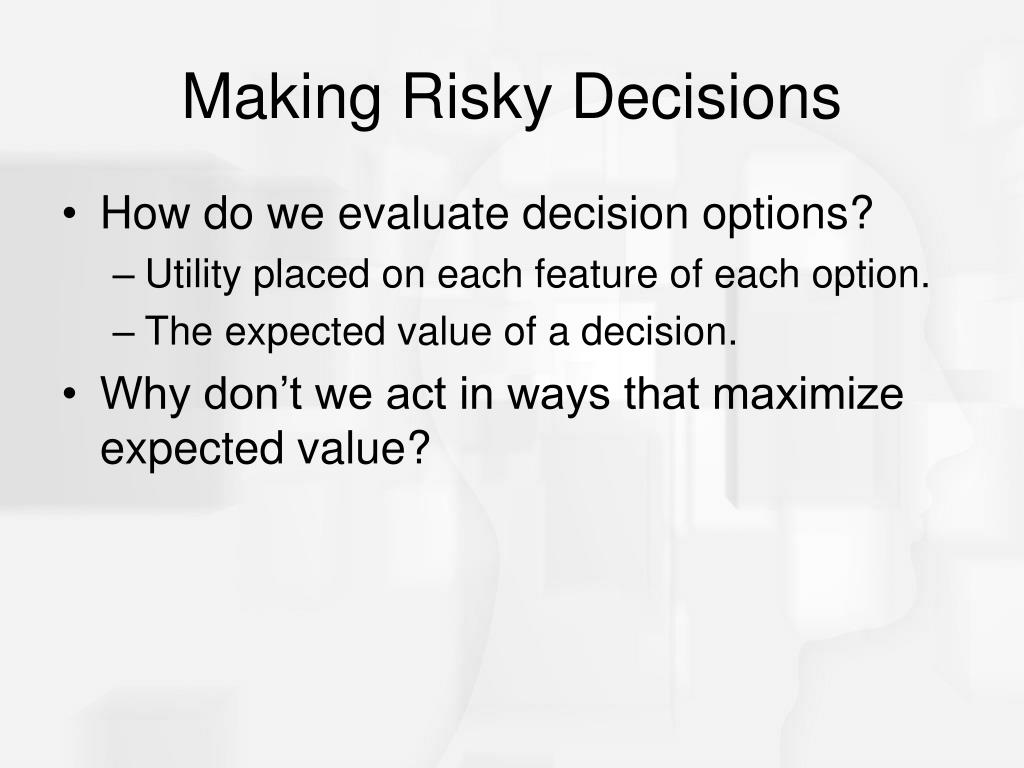 Making Risky Decisions

• How do we evaluate decision options?
– Utility placed on each feature of each option.
– The expected value of a decision.
• Why don’t we act in ways that maximize expected value?